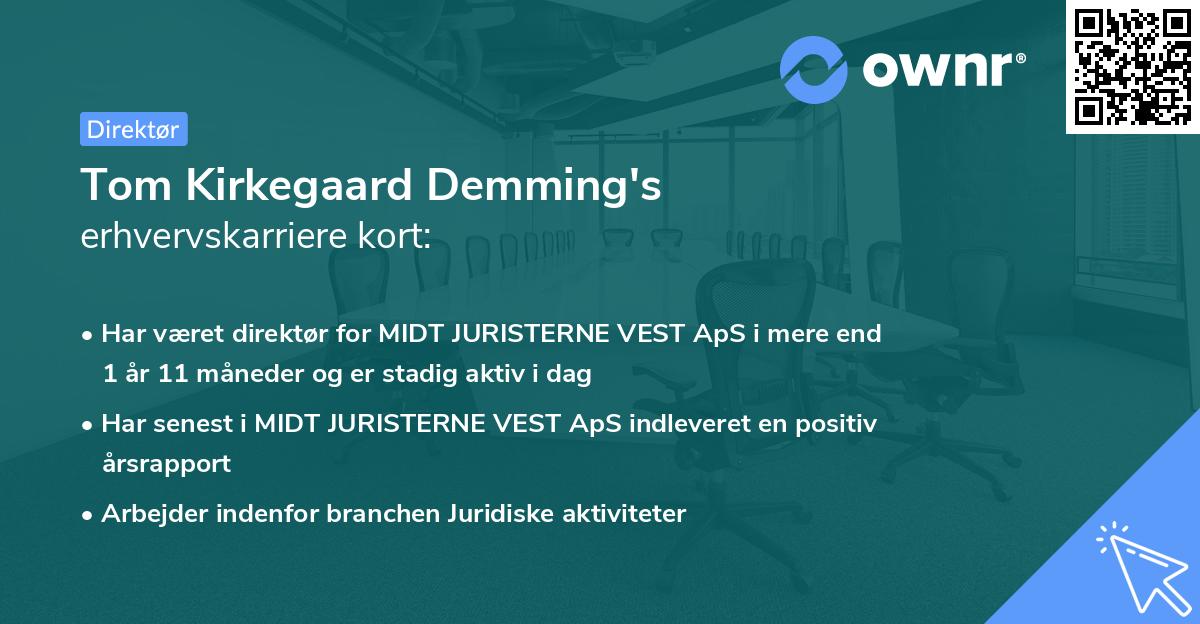 ownr®

Direktør

Tom Kirkegaard Demming's
erhvervskarriere kort:

• Har været direktør for MIDT JURISTERNE VEST ApS i mere end 1 år 11 måneder og er stadig aktiv i dag

• Har senest i MIDT JURISTERNE VEST ApS indleveret en positiv årsrapport

• Arbejder indenfor branchen Juridiske aktiviteter